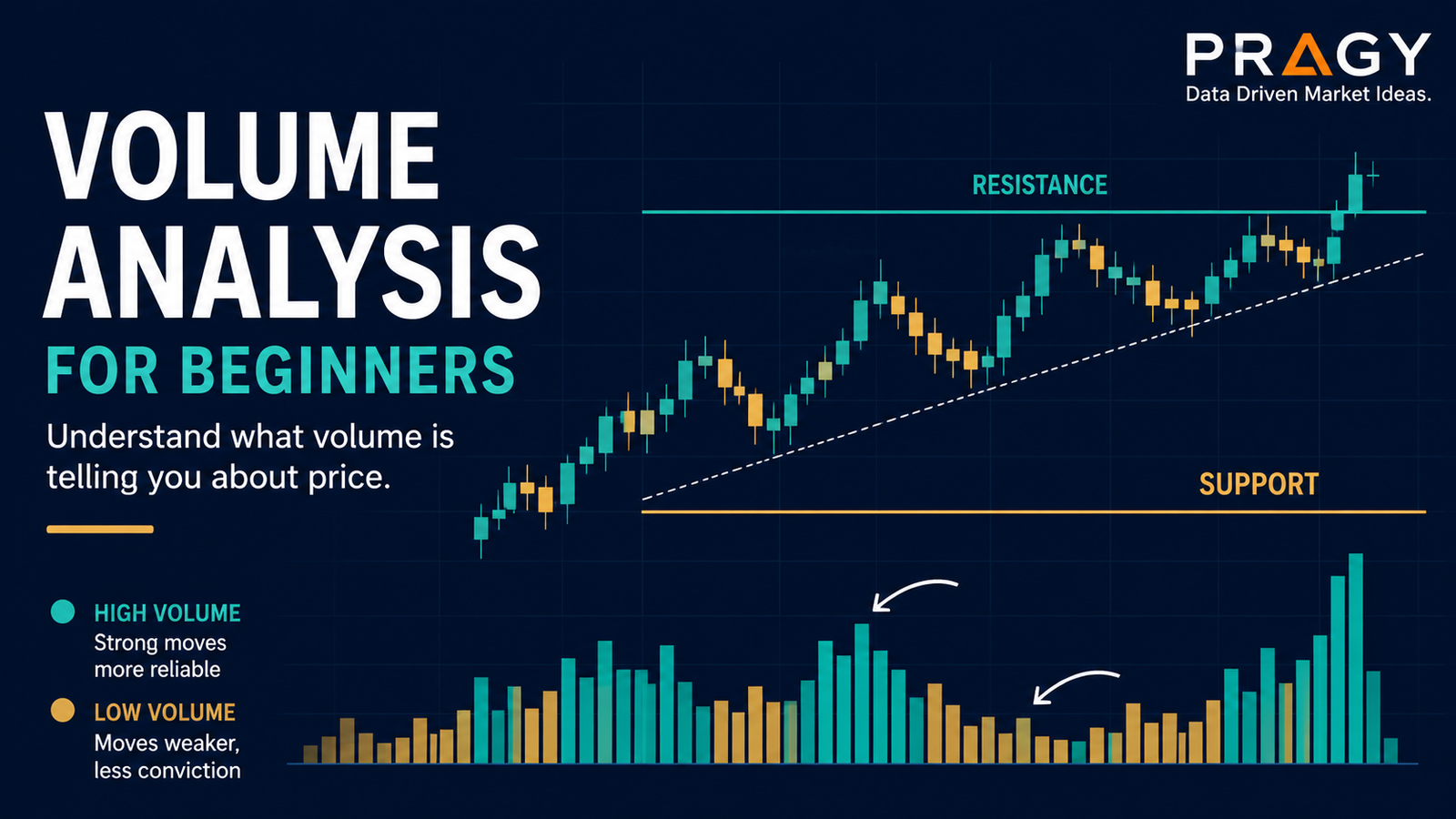 PRAGY
Data Driven Market Ideas.

VOLUME ANALYSIS
FOR BEGINNERS

Understand what volume is telling you about price.

RESISTANCE

SUPPORT

HIGH VOLUME
Strong moves more reliable

LOW VOLUME
Moves weaker, less conviction